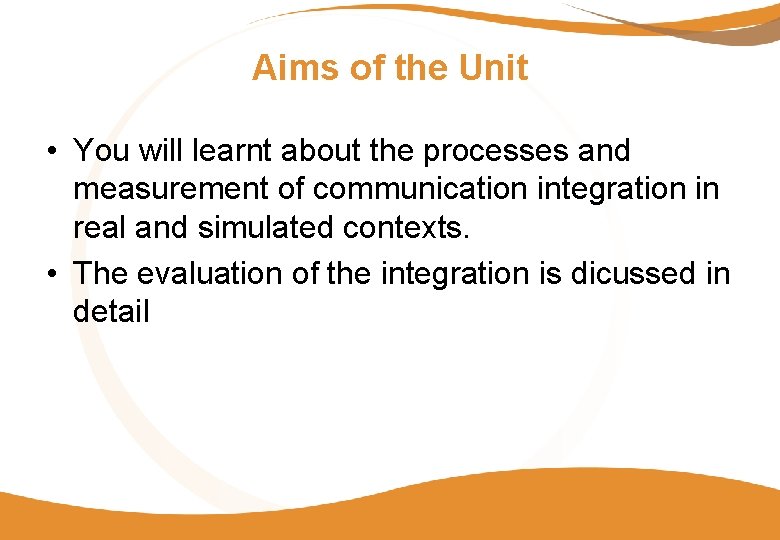 Aims of the Unit

• You will learnt about the processes and measurement of communication integration in real and simulated contexts.

• The evaluation of the integration is dicussed in detail